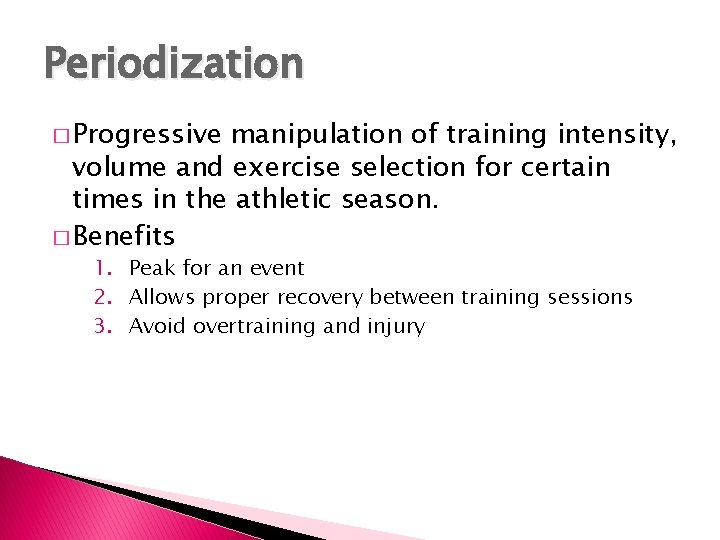 Periodization

□ Progressive manipulation of training intensity, volume and exercise selection for certain times in the athletic season.

□ Benefits

1. Peak for an event
2. Allows proper recovery between training sessions
3. Avoid overtraining and injury